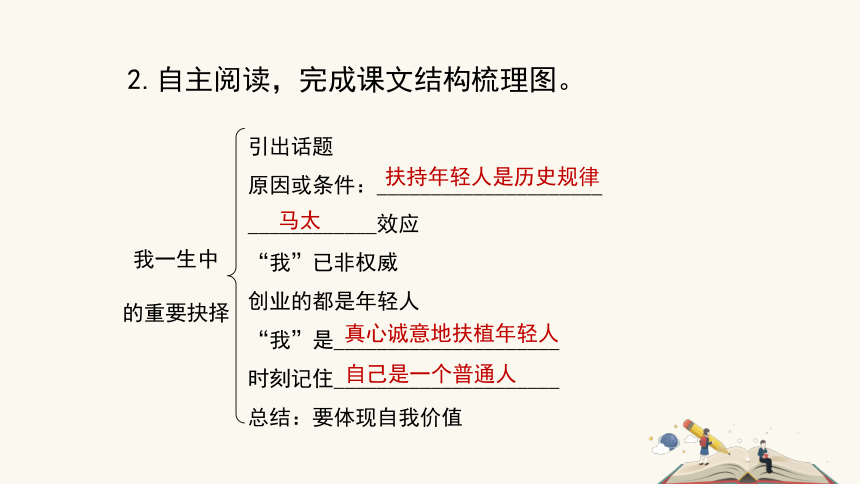 2. 自主阅读，完成课文结构梳理图。

我一生中的重要抉择

引出话题

原因或条件：扶持年轻人是历史规律

马太效应

“我”已非权威

创业的都是年轻人

“我”是真心诚意地扶植年轻人

时刻记住自己是一个普通人

总结：要体现自我价值